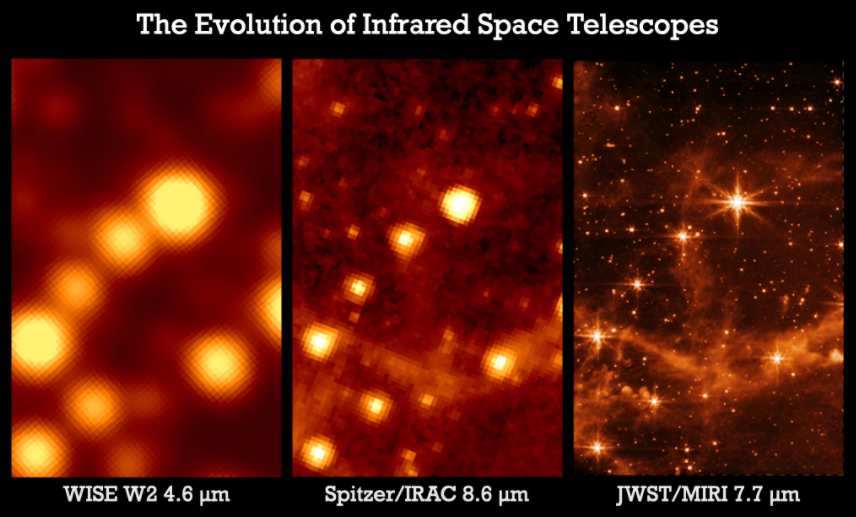 The Evolution of Infrared Space Telescopes

WISE W2 4.6 μm

Spitzer/IRAC 8.6 μm

JWST/MIRI 7.7 μm